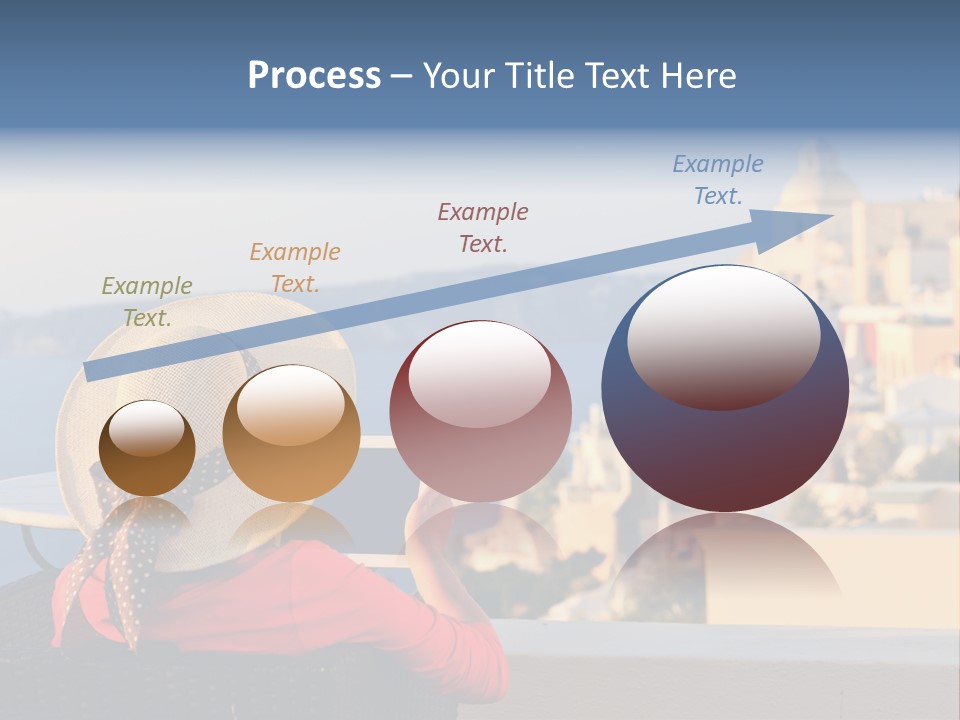 Process – Your Title Text Here

Example Text.

Example Text.

Example Text.

Example Text.